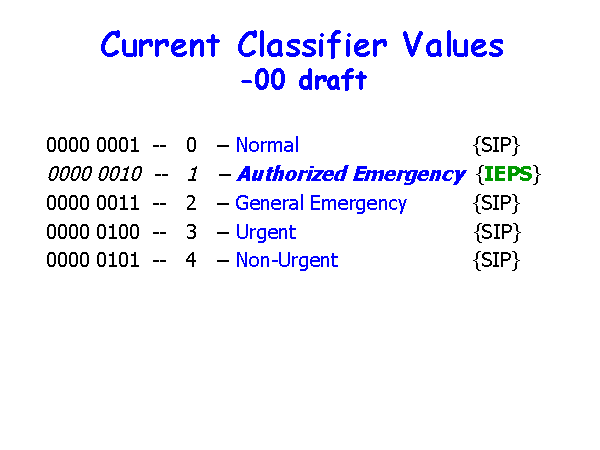 Current Classifier Values
-00 draft

0000 0001 -- 0 – Normal {SIP}
0000 0010 -- 1 – Authorized Emergency {IEPS}
0000 0011 -- 2 – General Emergency {SIP}
0000 0100 -- 3 – Urgent {SIP}
0000 0101 -- 4 – Non-Urgent {SIP}